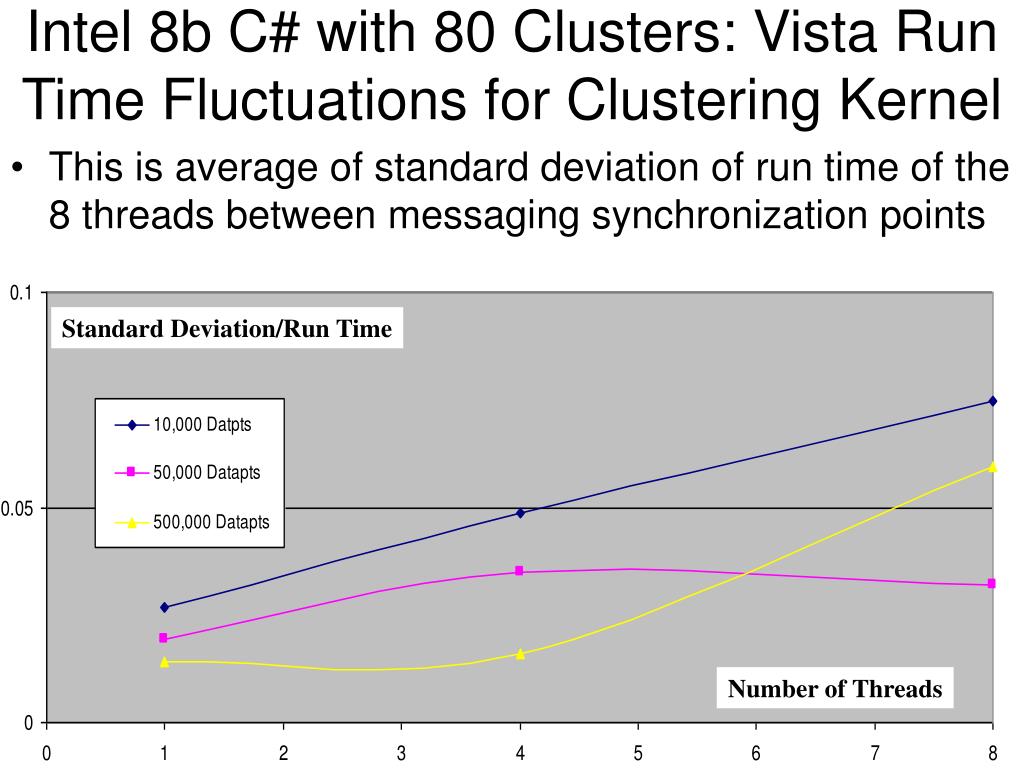 Intel 8b C# with 80 Clusters: Vista Run Time Fluctuations for Clustering Kernel

• This is average of standard deviation of run time of the 8 threads between messaging synchronization points

0.1
0.05
0

Standard Deviation/Run Time

10,000 Datpts
50,000 Datapts
500,000 Datapts

Number of Threads

0 1 2 3 4 5 6 7 8